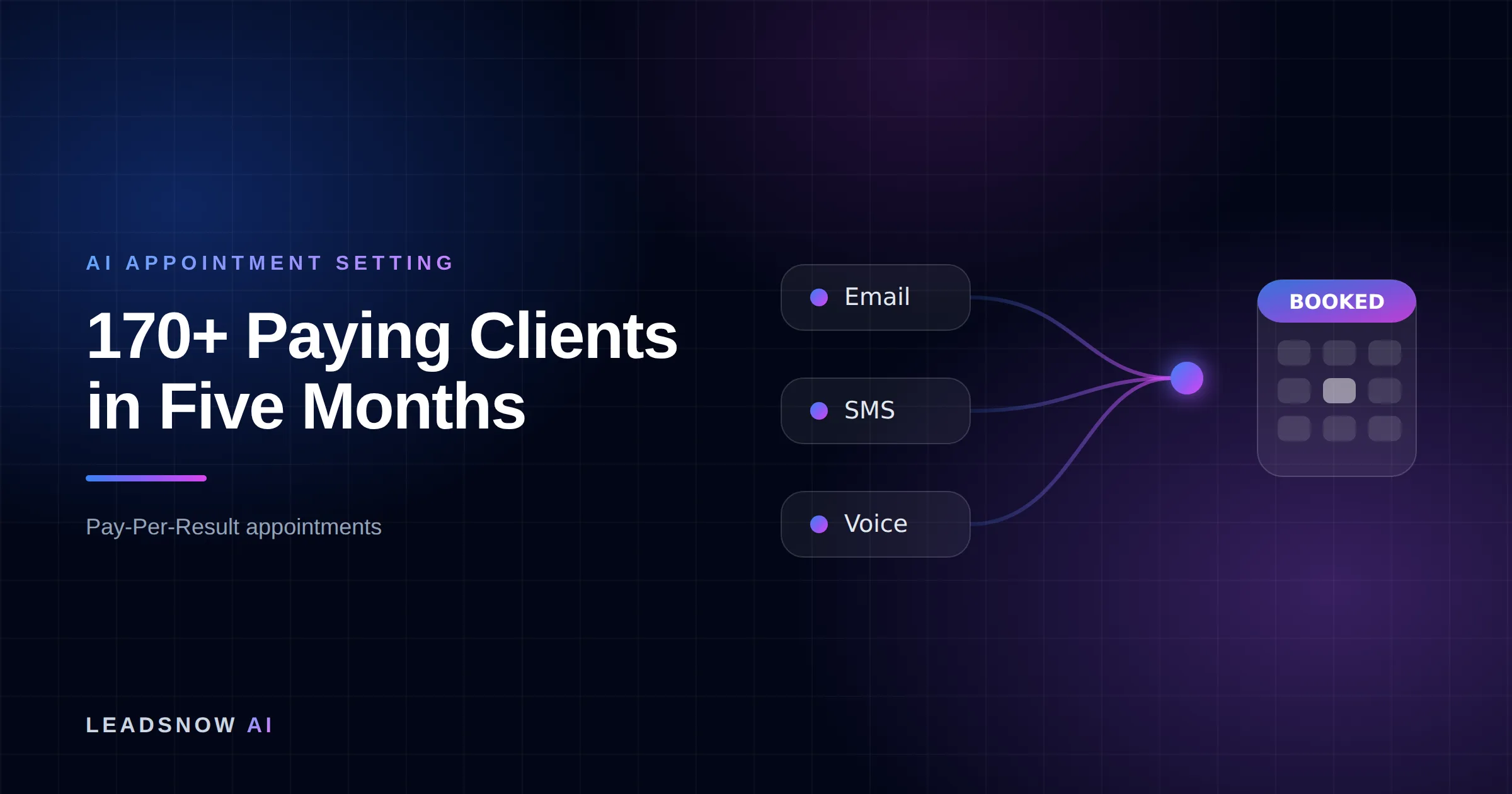 AI APPOINTMENT SETTING

170+ Paying Clients in Five Months

Pay-Per-Result appointments

Email

SMS

Voice

BOOKED

LEADSNOW AI